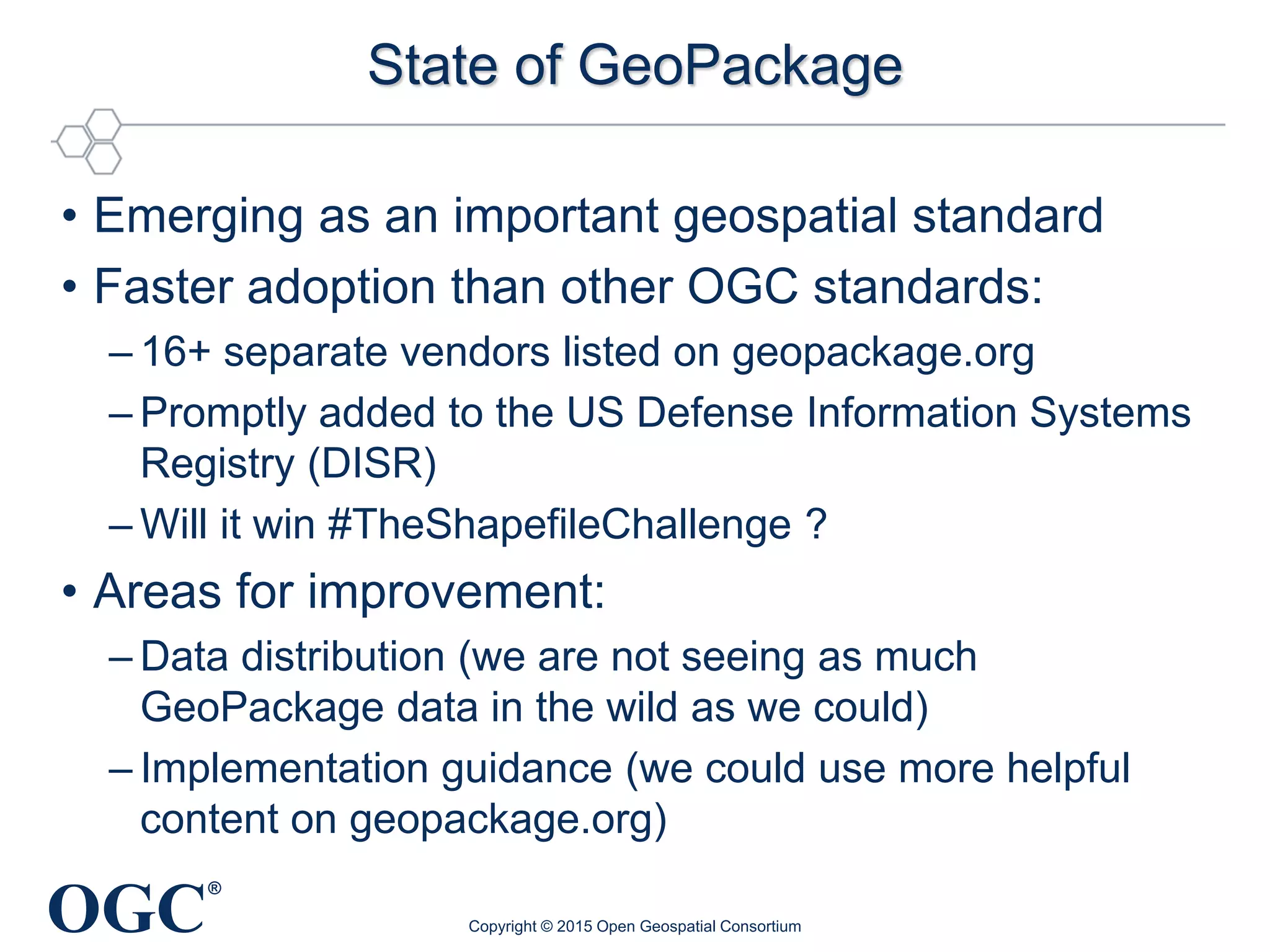 State of GeoPackage

• Emerging as an important geospatial standard
• Faster adoption than other OGC standards:
– 16+ separate vendors listed on geopackage.org
– Promptly added to the US Defense Information Systems Registry (DISR)
– Will it win #TheShapefileChallenge ?
• Areas for improvement:
– Data distribution (we are not seeing as much GeoPackage data in the wild as we could)
– Implementation guidance (we could use more helpful content on geopackage.org)

OGC®

Copyright © 2015 Open Geospatial Consortium